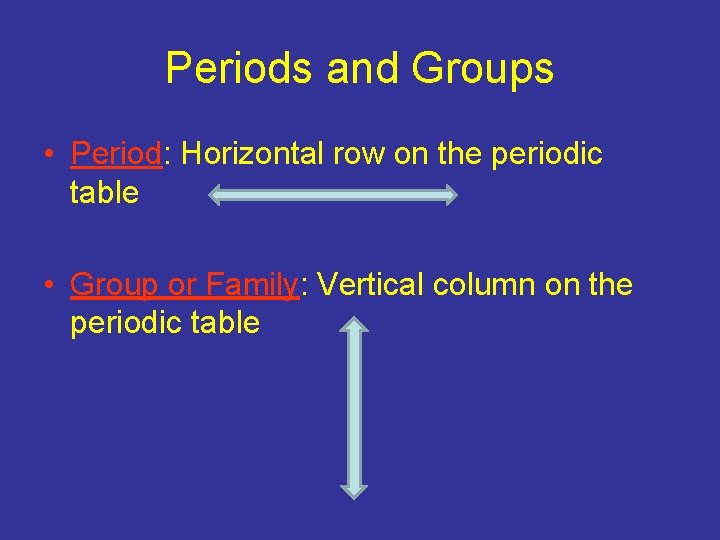 Periods and Groups

• Period: Horizontal row on the periodic table

• Group or Family: Vertical column on the periodic table